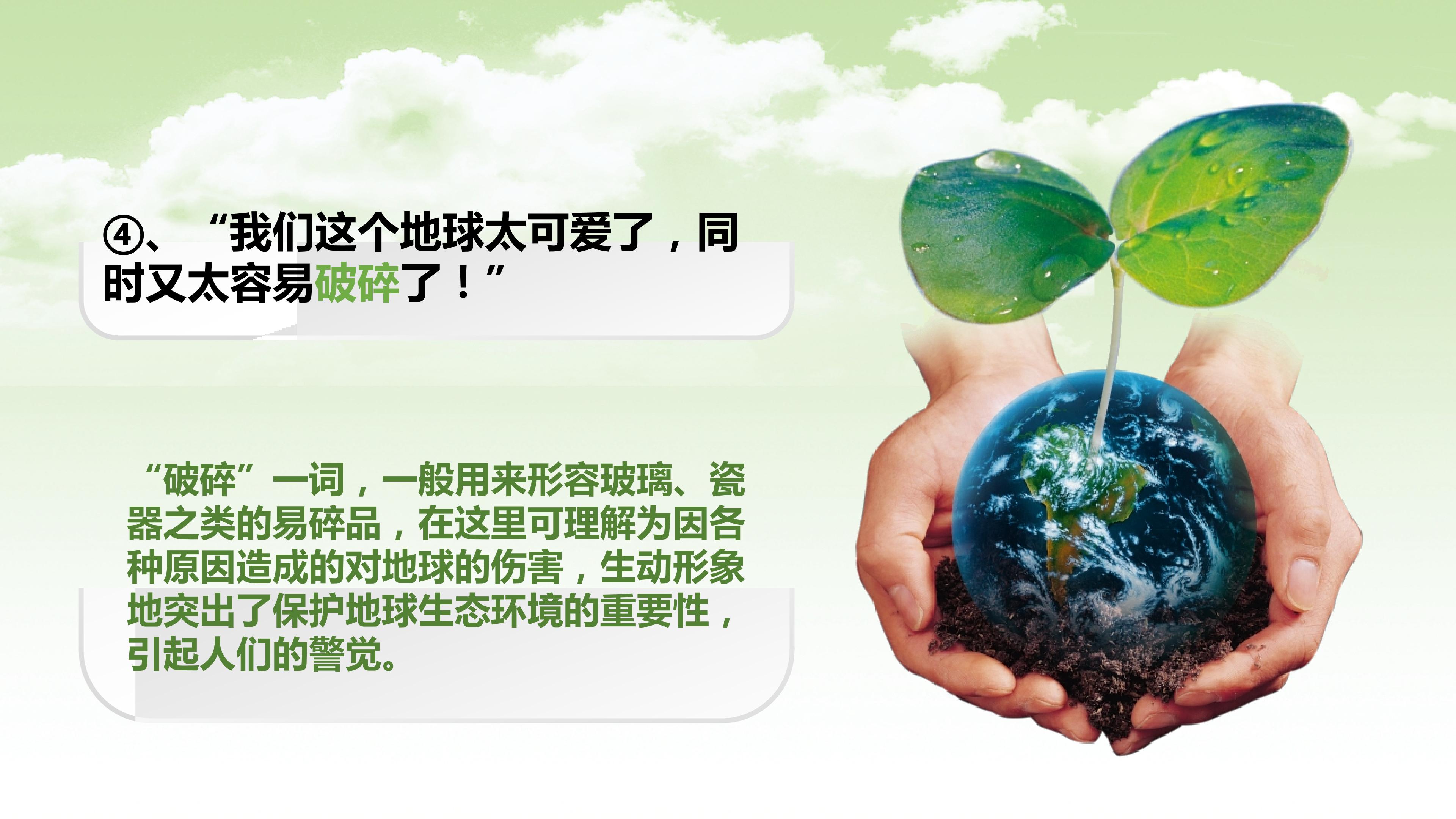 ④、“我们这个地球太可爱了，同时又太容易破碎了！”

“破碎”一词，一般用来形容玻璃、瓷器之类的易碎品，在这里可理解为因各种原因造成的对地球的伤害，生动形象地突出了保护地球生态环境的重要性，引起人们的警觉。